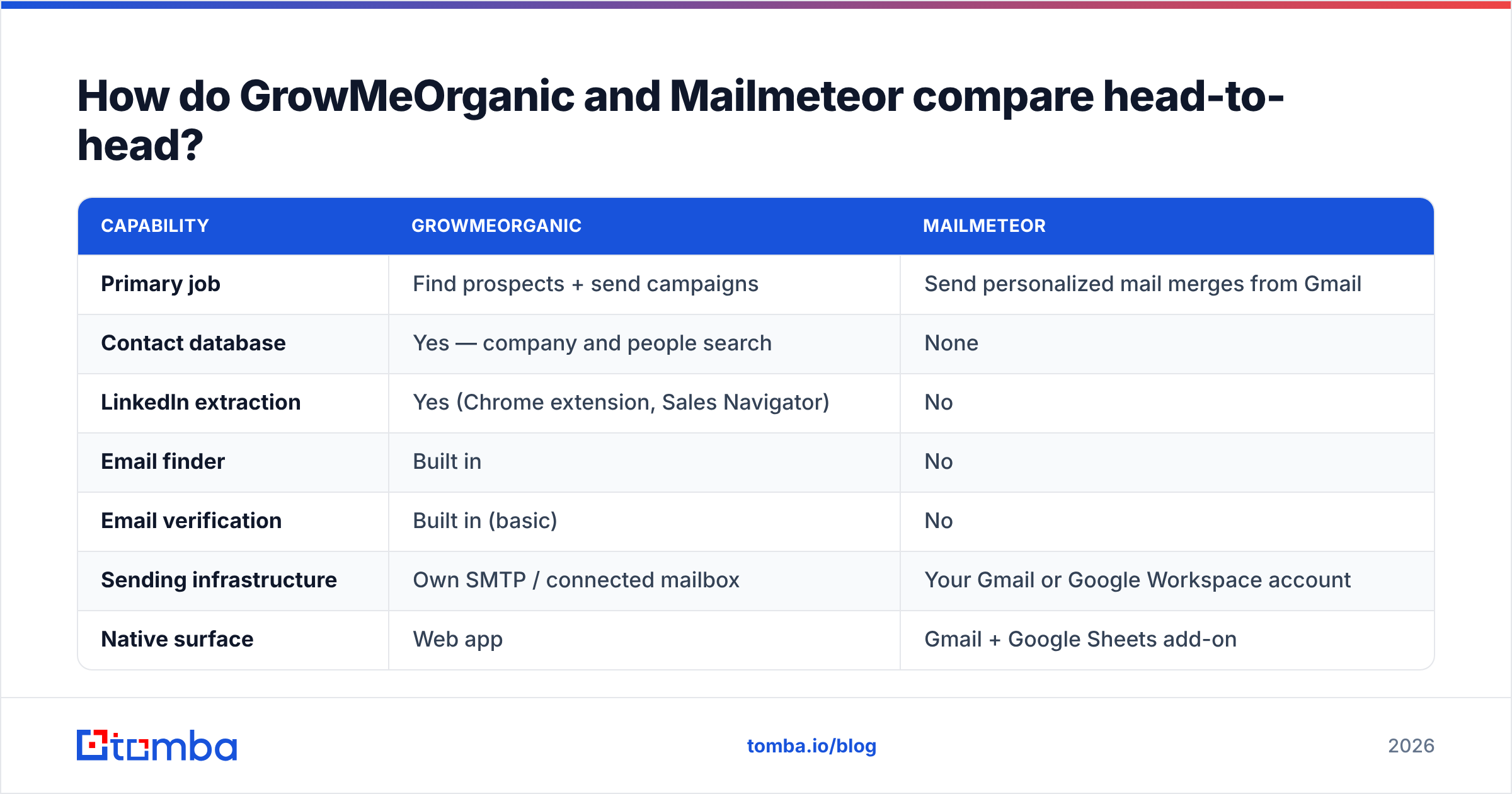 How do GrowMeOrganic and Mailmeteor compare head-to-head?

| CAPABILITY | GROWMEORGANIC | MAILMETEOR |
|---|---|---|
| Primary job | Find prospects + send campaigns | Send personalized mail merges from Gmail |
| Contact database | Yes — company and people search | None |
| LinkedIn extraction | Yes (Chrome extension, Sales Navigator) | No |
| Email finder | Built in | No |
| Email verification | Built in (basic) | No |
| Sending infrastructure | Own SMTP / connected mailbox | Your Gmail or Google Workspace account |
| Native surface | Web app | Gmail + Google Sheets add-on |

tomba

tomba.io/blog

2026